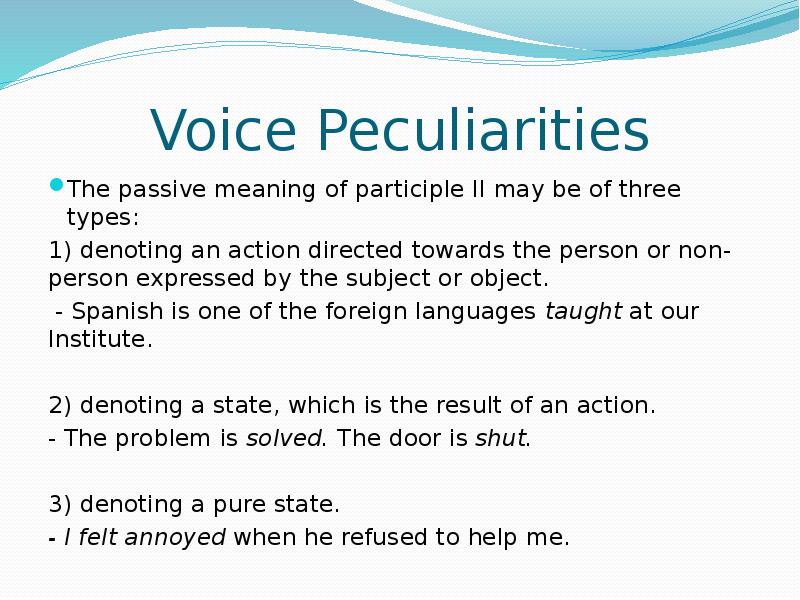 Voice Peculiarities

The passive meaning of participle II may be of three types:

1) denoting an action directed towards the person or non-person expressed by the subject or object.

- Spanish is one of the foreign languages taught at our Institute.

2) denoting a state, which is the result of an action.

- The problem is solved. The door is shut.

3) denoting a pure state.

- I felt annoyed when he refused to help me.